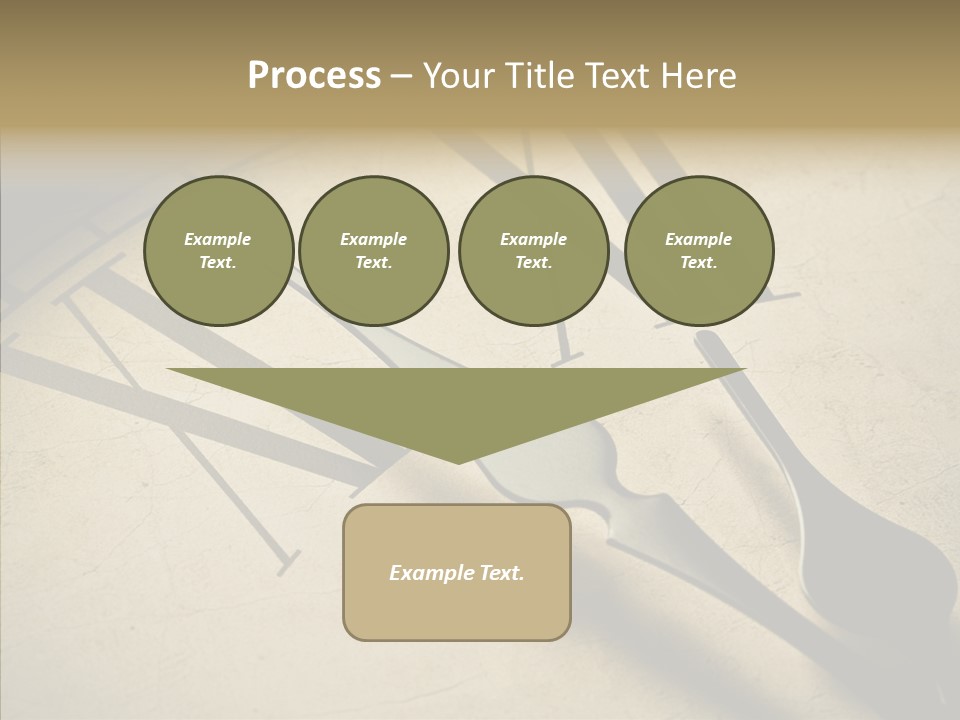 Process – Your Title Text Here

Example Text.

Example Text.

Example Text.

Example Text.

Example Text.